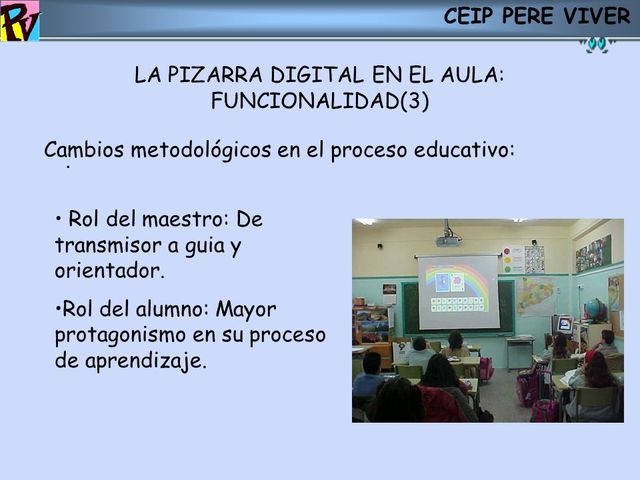 PV

CEIP PERE VIVER

LA PIZARRA DIGITAL EN EL AULA: FUNCIONALIDAD(3)

Cambios metodológicos en el proceso educativo:

• Rol del maestro: De transmisor a guia y orientador.

•Rol del alumno: Mayor protagonismo en su proceso de aprendizaje.